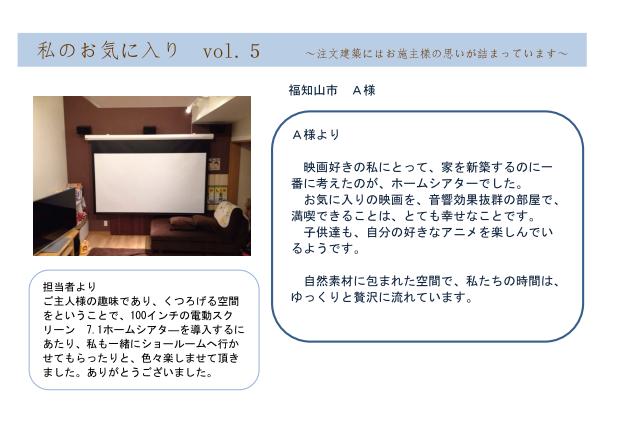 私のお気に入り　vol. 5

～注文建築にはお施主様の思いが詰まっています～

福知山市　Ａ様

Ａ様より

映画好きの私にとって、家を新築するのに一番に考えたのが、ホームシアターでした。
お気に入りの映画を、音響効果抜群の部屋で、満喫できることは、とても幸せなことです。
子供達も、自分の好きなアニメを楽しんでいるようです。

自然素材に包まれた空間で、私たちの時間は、ゆっくりと贅沢に流れています。

担当者より
ご主人様の趣味であり、くつろげる空間をということで、100インチの電動スクリーン　7.1ホームシアターを導入するにあたり、私も一緒にショールームへ行かせてもらったりと、色々楽しませて頂きました。ありがとうございました。